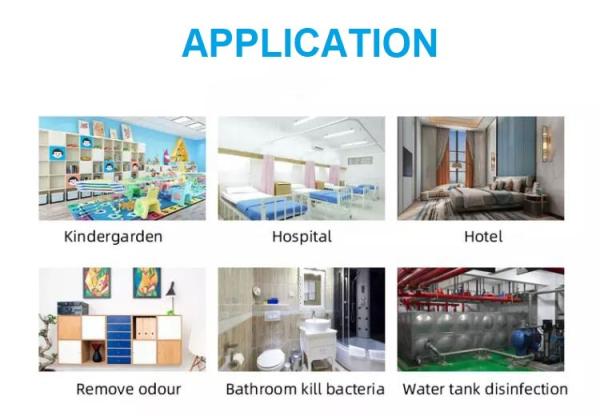 APPLICATION

Kindergarden

Hospital

Hotel

Remove odour

Bathroom kill bacteria

Water tank disinfection